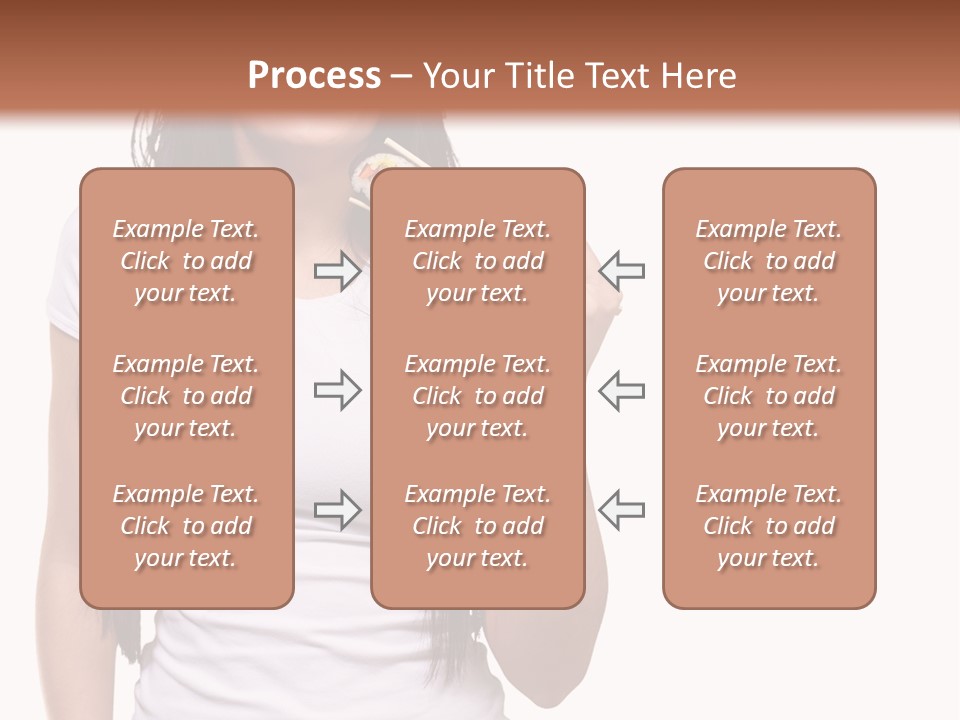 Process – Your Title Text Here

Example Text. Click to add your text.

Example Text. Click to add your text.

Example Text. Click to add your text.

Example Text. Click to add your text.

Example Text. Click to add your text.

Example Text. Click to add your text.

Example Text. Click to add your text.

Example Text. Click to add your text.

Example Text. Click to add your text.